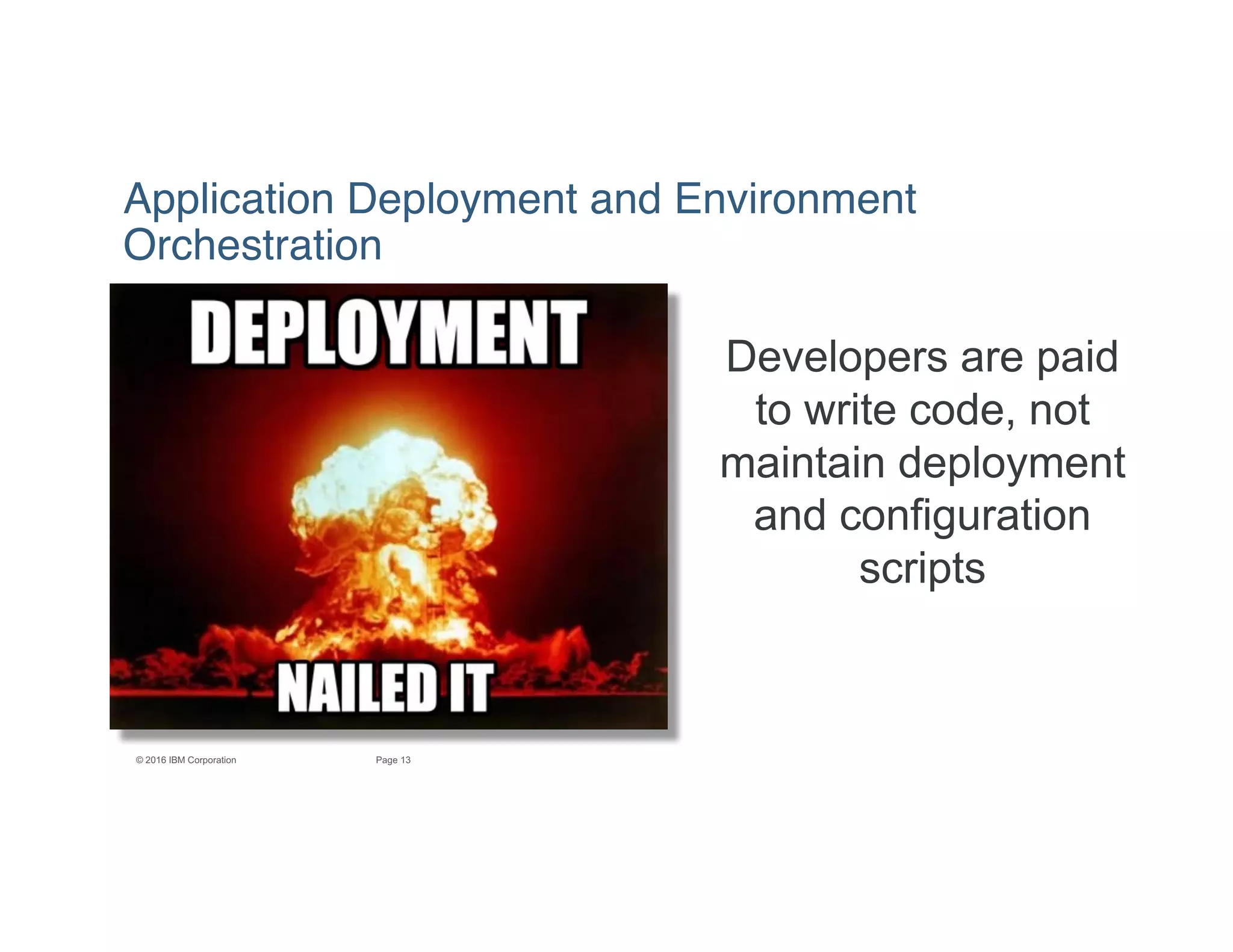 Application Deployment and Environment Orchestration

DEPLOYMENT

NAILED IT

Developers are paid to write code, not maintain deployment and configuration scripts

© 2016 IBM Corporation

Page 13